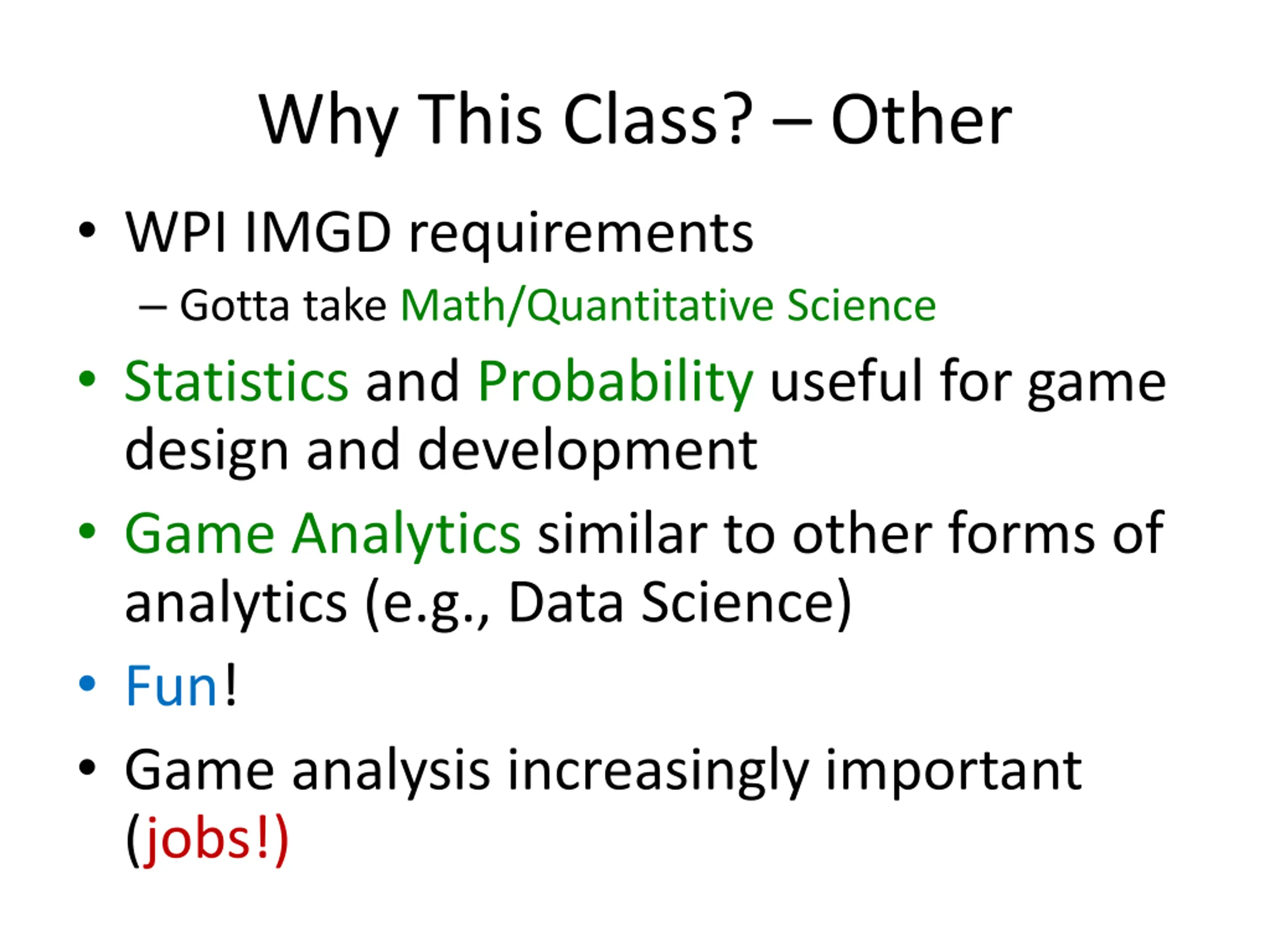 Why This Class? – Other

• WPI IMGD requirements
 – Gotta take Math/Quantitative Science
• Statistics and Probability useful for game design and development
• Game Analytics similar to other forms of analytics (e.g., Data Science)
• Fun!
• Game analysis increasingly important (jobs!)